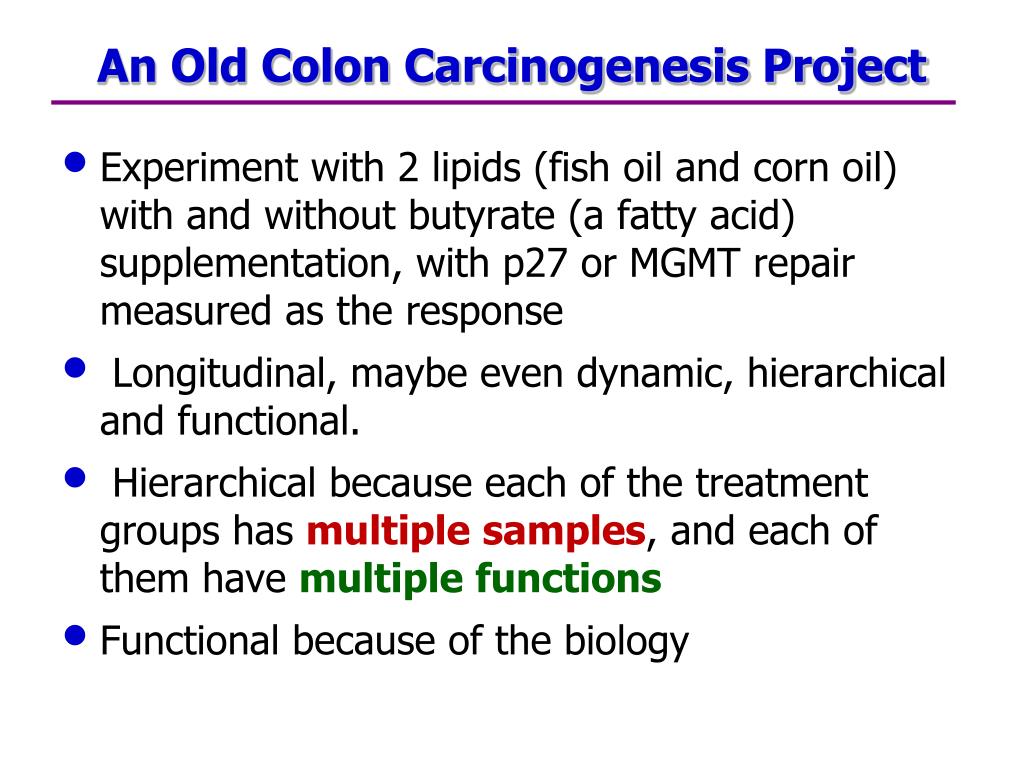 An Old Colon Carcinogenesis Project

• Experiment with 2 lipids (fish oil and corn oil) with and without butyrate (a fatty acid) supplementation, with p27 or MGMT repair measured as the response

• Longitudinal, maybe even dynamic, hierarchical and functional.

• Hierarchical because each of the treatment groups has multiple samples, and each of them have multiple functions

• Functional because of the biology